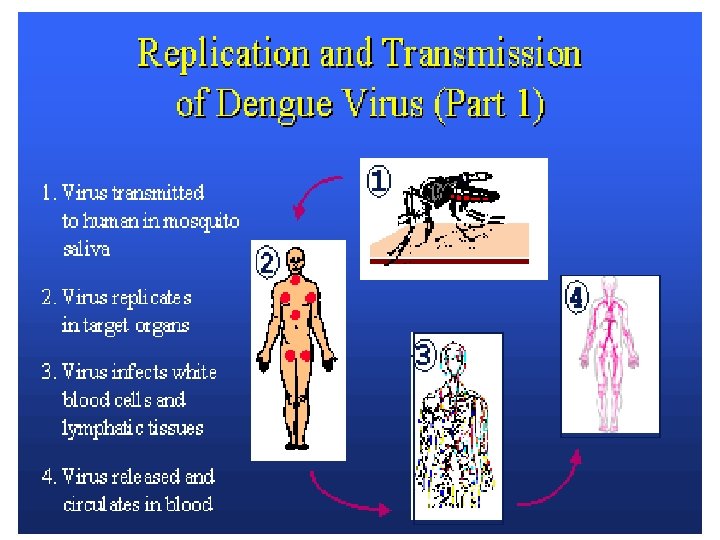 Replication and Transmission of Dengue Virus (Part 1)

1. Virus transmitted to human in mosquito saliva

2. Virus replicates in target organs

3. Virus infects white blood cells and lymphatic tissues

4. Virus released and circulates in blood

1

2

3

4